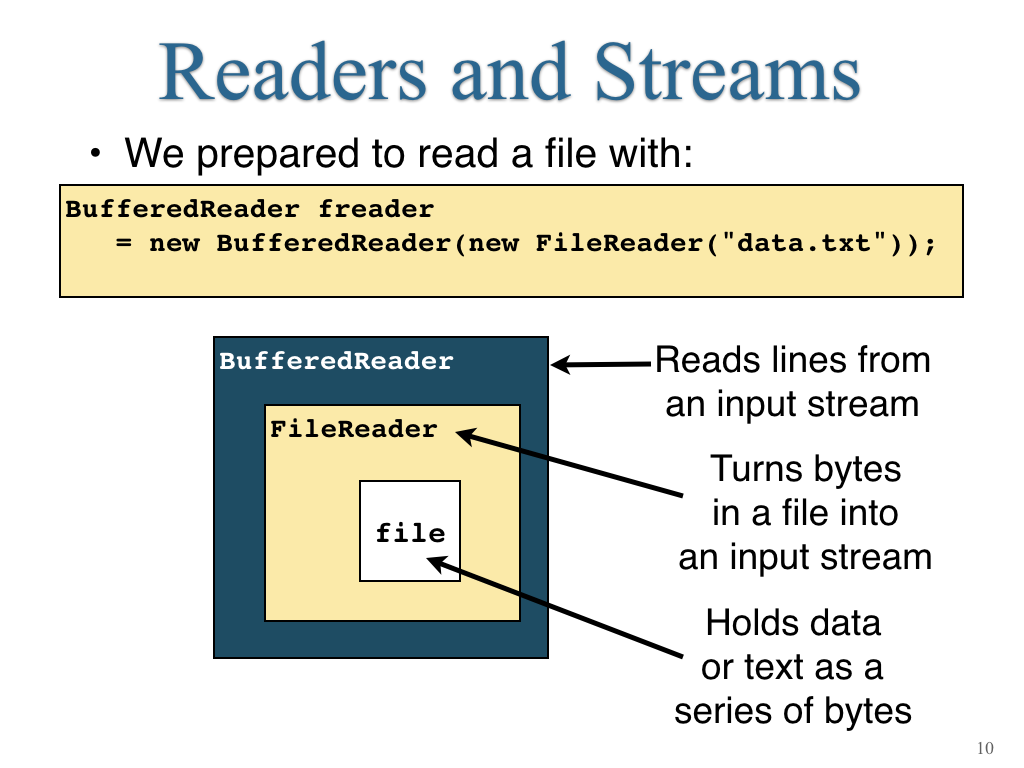 Readers and Streams

• We prepared to read a file with:

BufferedReader freader
   = new BufferedReader(new FileReader("data.txt"));

BufferedReader

FileReader

file

Reads lines from an input stream

Turns bytes in a file into an input stream

Holds data or text as a series of bytes

10